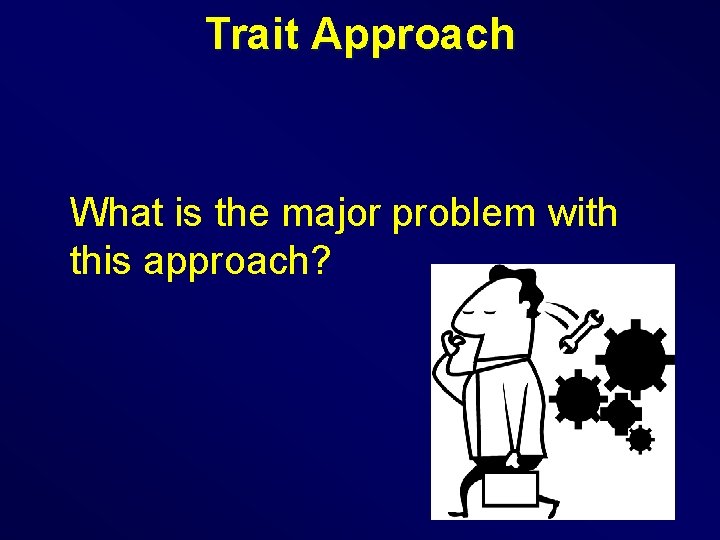 Trait Approach

What is the major problem with this approach?